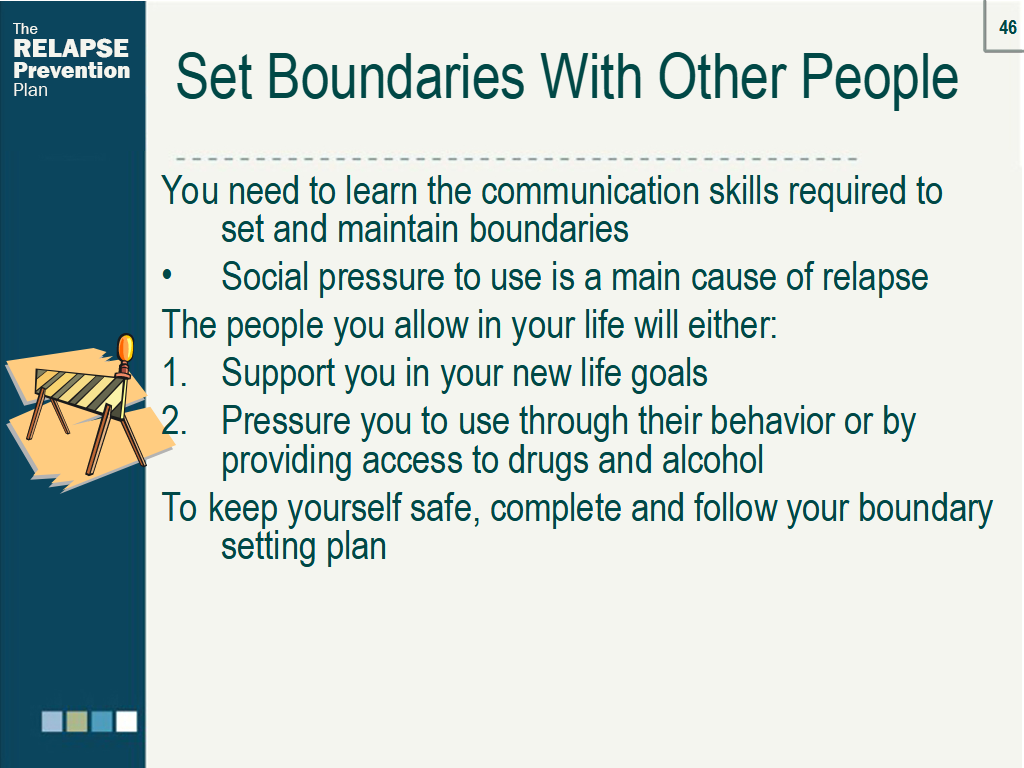 The
RELAPSE
Prevention
Plan

46

Set Boundaries With Other People

You need to learn the communication skills required to set and maintain boundaries

• Social pressure to use is a main cause of relapse

The people you allow in your life will either:

1. Support you in your new life goals
2. Pressure you to use through their behavior or by providing access to drugs and alcohol

To keep yourself safe, complete and follow your boundary setting plan